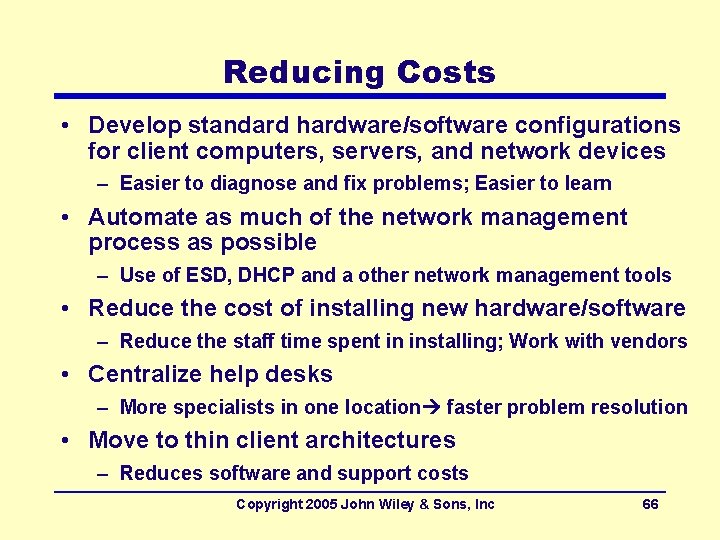 Reducing Costs

• Develop standard hardware/software configurations for client computers, servers, and network devices
– Easier to diagnose and fix problems; Easier to learn

• Automate as much of the network management process as possible
– Use of ESD, DHCP and a other network management tools

• Reduce the cost of installing new hardware/software
– Reduce the staff time spent in installing; Work with vendors

• Centralize help desks
– More specialists in one location→ faster problem resolution

• Move to thin client architectures
– Reduces software and support costs

Copyright 2005 John Wiley & Sons, Inc 66